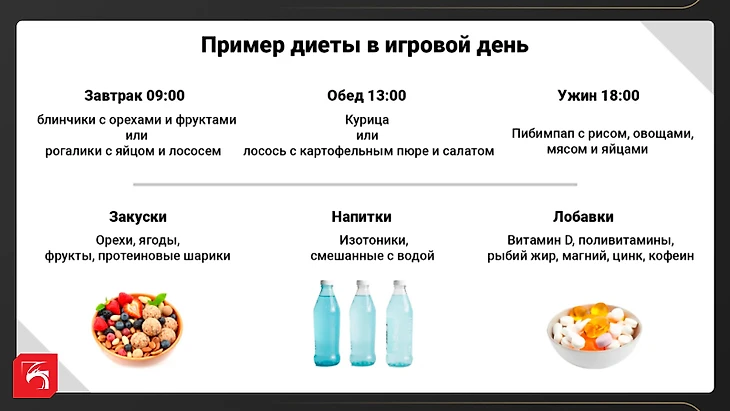 Пример диеты в игровой день

Завтрак 09:00

блинчики с орехами и фруктами
или
рогалики с яйцом и лососем

Обед 13:00

Курица
или
лосось с картофельным пюре и салатом

Ужин 18:00

Пибимпап с рисом, овощами, мясом и яйцами

Закуски

Орехи, ягоды, фрукты, протеиновые шарики

Напитки

Изотоники, смешанные с водой

Лобавки

Витамин D, поливитамины, рыбий жир, магний, цинк, кофеин